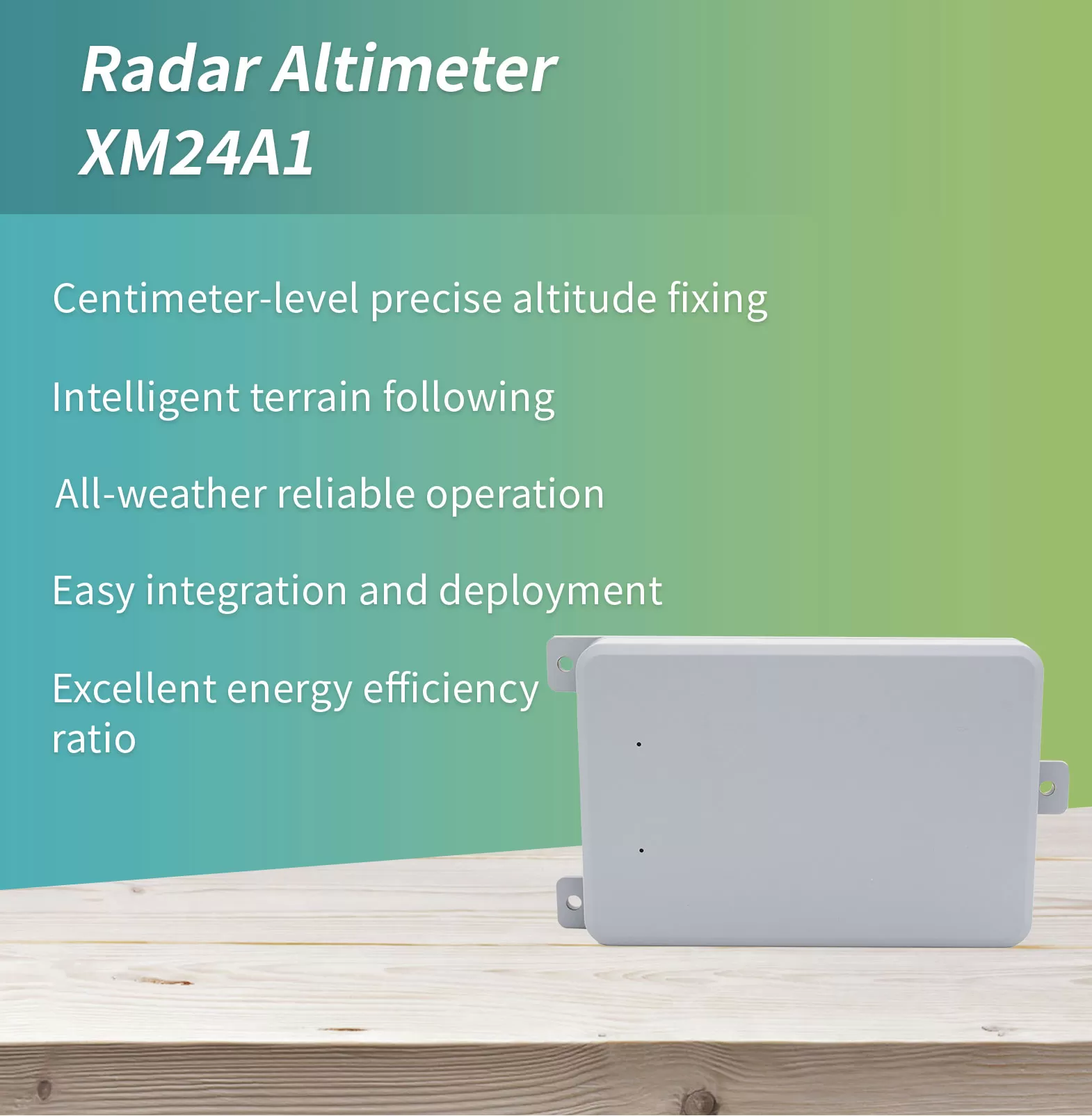 Radar Altimeter
XM24A1

Centimeter-level precise altitude fixing

Intelligent terrain following

All-weather reliable operation

Easy integration and deployment

Excellent energy efficiency ratio